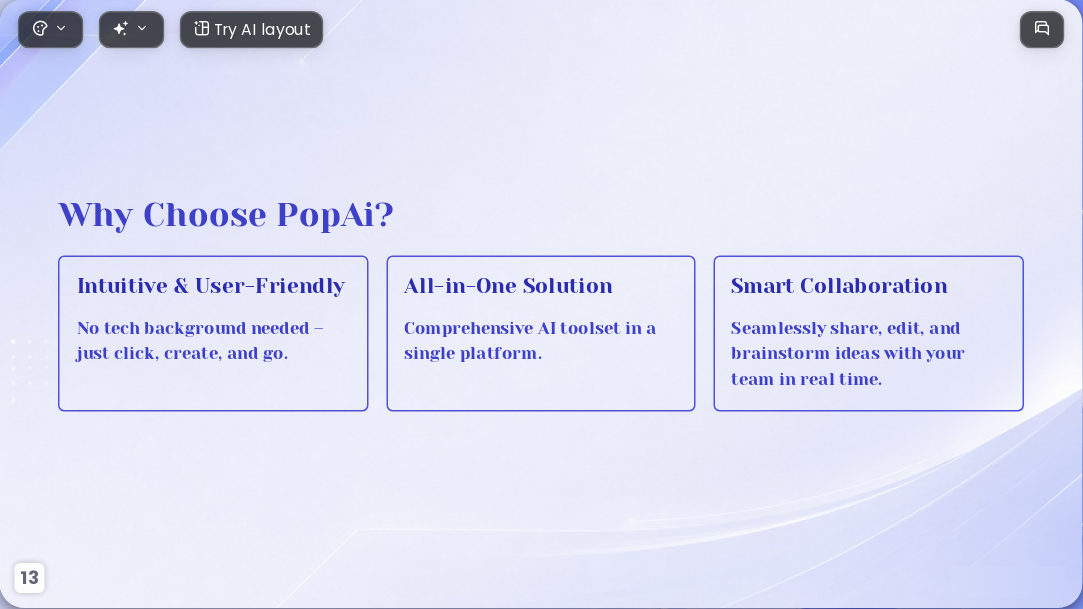 Try AI layout

Why Choose PopAi?

Intuitive & User-Friendly

No tech background needed – just click, create, and go.

All-in-One Solution

Comprehensive AI toolset in a single platform.

Smart Collaboration

Seamlessly share, edit, and brainstorm ideas with your team in real time.

13